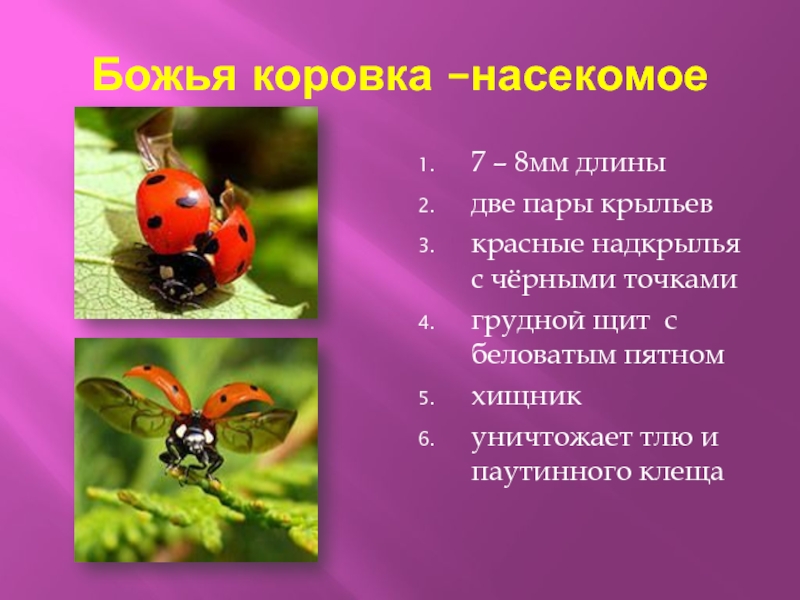 Божья коровка –насекомое

1. 7 – 8мм длины
2. две пары крыльев
3. красные надкрылья с чёрными точками
4. грудной щит с беловатым пятном
5. хищник
6. уничтожает тлю и паутинного клеща